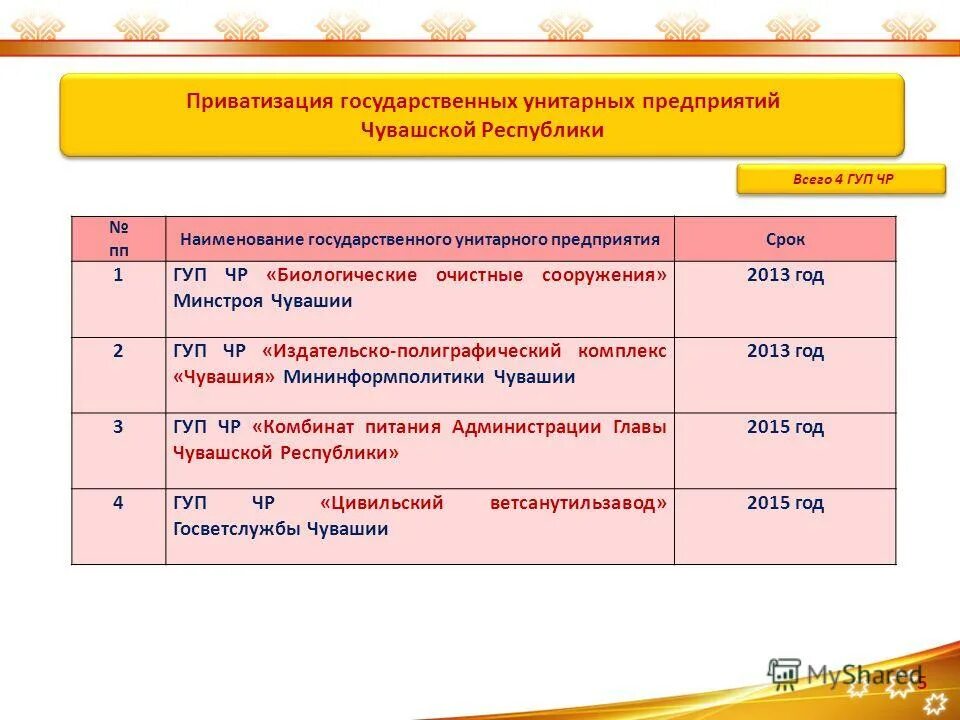 Приватизация государственных унитарных предприятий Чувашской Республики

Всего 4 ГУП ЧР

| № пп | Наименование государственного унитарного предприятия | Срок |
|---|---|---|
| 1 | ГУП ЧР «Биологические очистные сооружения» Минстроя Чувашии | 2013 год |
| 2 | ГУП ЧР «Издательско-полиграфический комплекс «Чувашия» Мининформполитики Чувашии | 2013 год |
| 3 | ГУП ЧР «Комбинат питания Администрации Главы Чувашской Республики» | 2015 год |
| 4 | ГУП ЧР «Цивильский ветсанутильзавод» Госветслужбы Чувашии | 2015 год |

MyShared

5